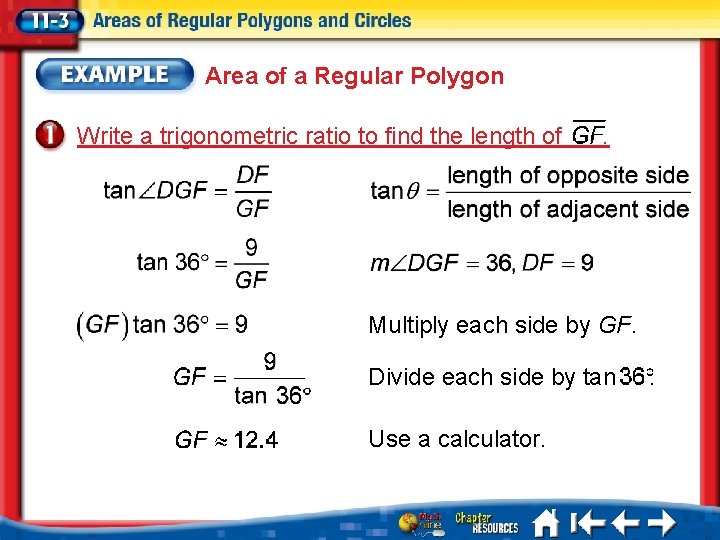 11-3 Areas of Regular Polygons and Circles

EXAMPLE Area of a Regular Polygon

1 Write a trigonometric ratio to find the length of $\overline{GF}$.

$\tan \angle DGF = \frac{DF}{GF}$ $\tan \theta = \frac{\text{length of opposite side}}{\text{length of adjacent side}}$

$\tan 36° = \frac{9}{GF}$ $m\angle DGF = 36, DF = 9$

$(GF) \tan 36° = 9$ Multiply each side by $GF$.

$GF = \frac{9}{\tan 36°}$ Divide each side by $\tan 36°$.

$GF \approx 12.4$ Use a calculator.

Math Online Chapter RESOURCES